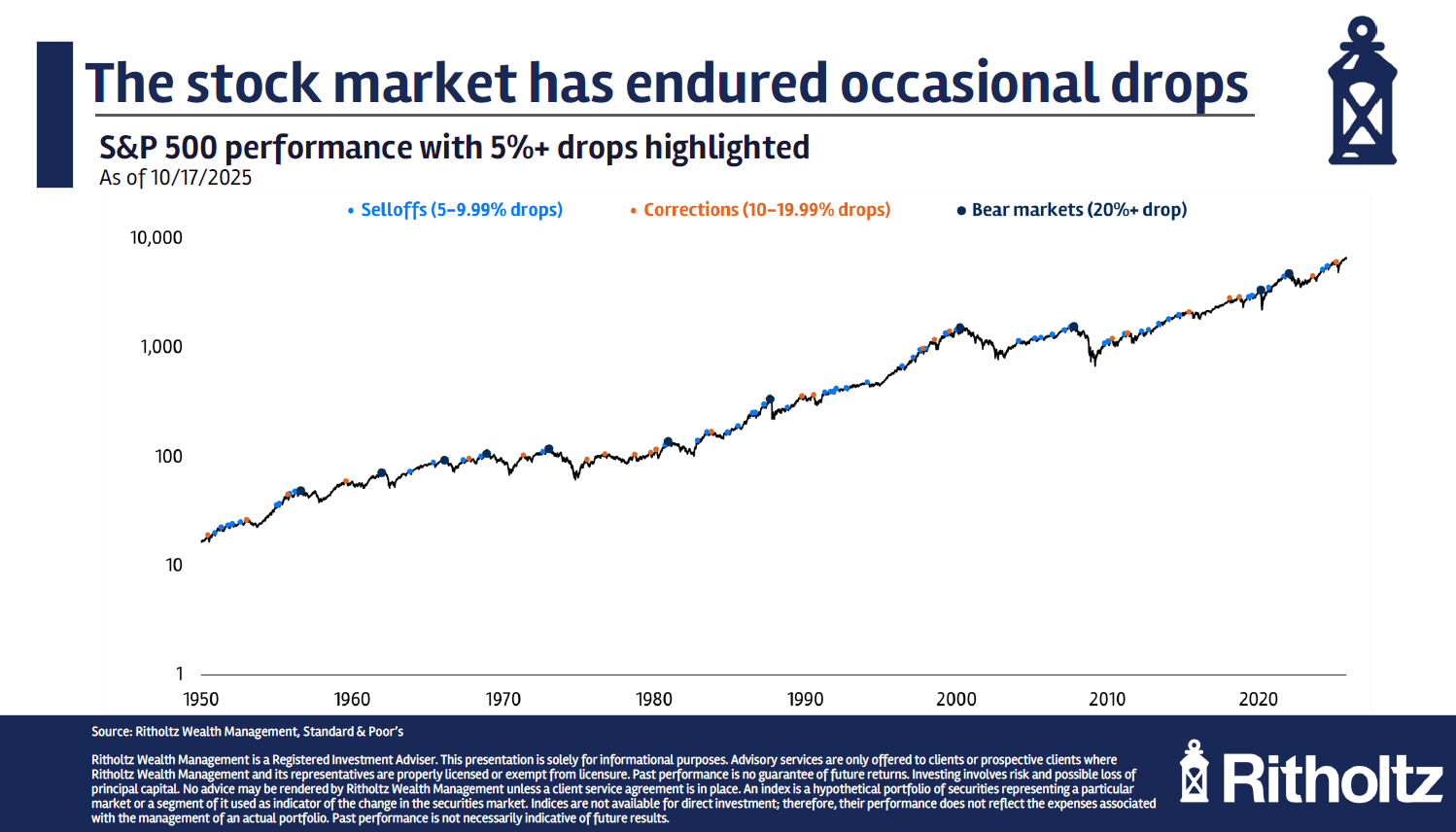 The stock market has endured occasional drops

S&P 500 performance with 5%+ drops highlighted
As of 10/17/2025

• Selloffs (5-9.99% drops) • Corrections (10-19.99% drops) • Bear markets (20%+ drop)

10,000
1,000
100
10
1

1950 1960 1970 1980 1990 2000 2010 2020

Source: Ritholtz Wealth Management, Standard & Poor's

Ritholtz Wealth Management is a Registered Investment Adviser. This presentation is solely for informational purposes. Advisory services are only offered to clients or prospective clients where Ritholtz Wealth Management and its representatives are properly licensed or exempt from licensure. Past performance is no guarantee of future returns. Investing involves risk and possible loss of principal capital. No advice may be rendered by Ritholtz Wealth Management unless a client service agreement is in place. An index is a hypothetical portfolio of securities representing a particular market or a segment of it used as indicator of the change in the securities market. Indices are not available for direct investment; therefore, their performance does not reflect the expenses associated with the management of an actual portfolio. Past performance is not necessarily indicative of future results.

Ritholtz